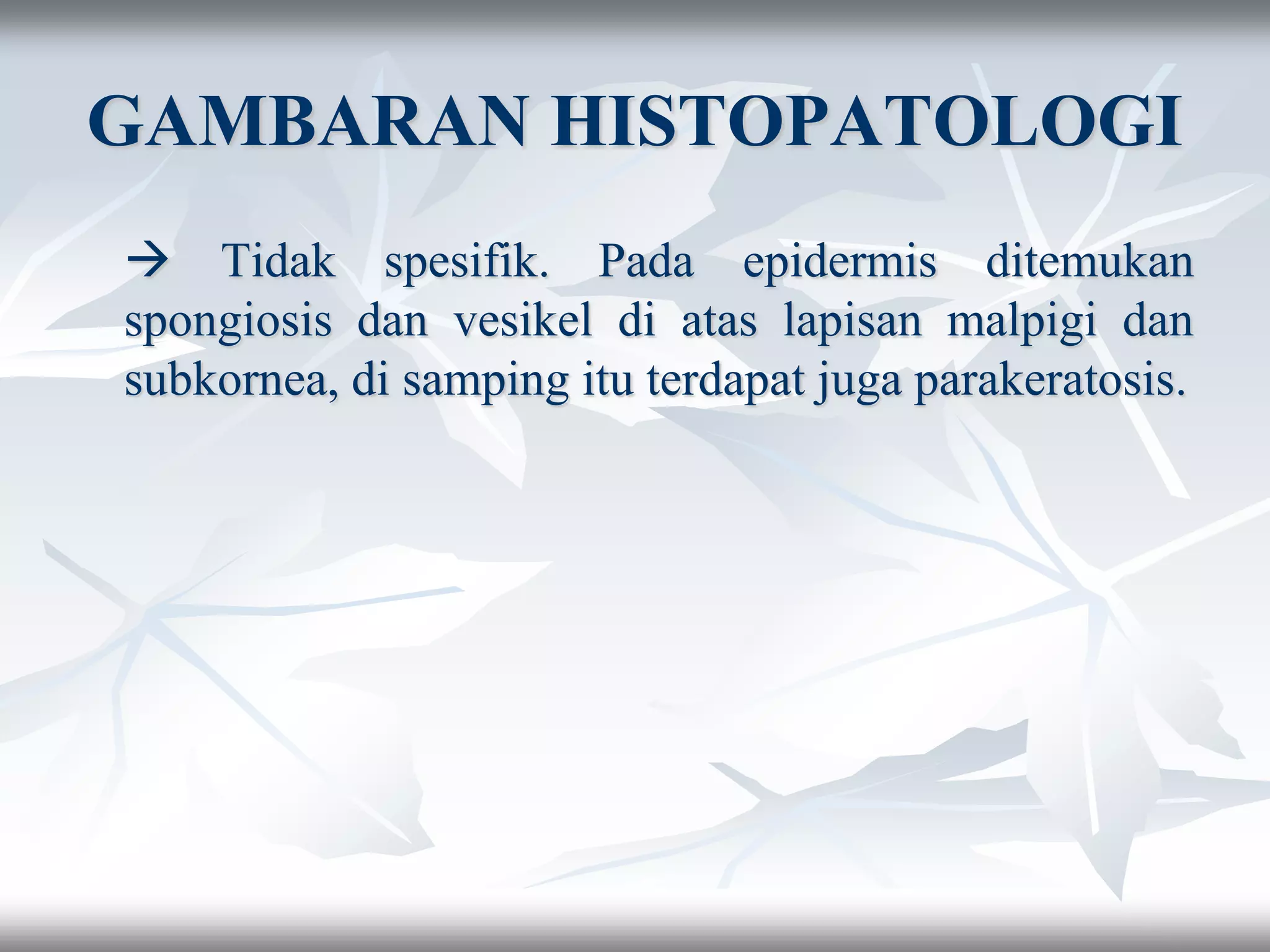 GAMBARAN HISTOPATOLOGI

→ Tidak spesifik. Pada epidermis ditemukan spongiosis dan vesikel di atas lapisan malpigi dan subkornea, di samping itu terdapat juga parakeratosis.